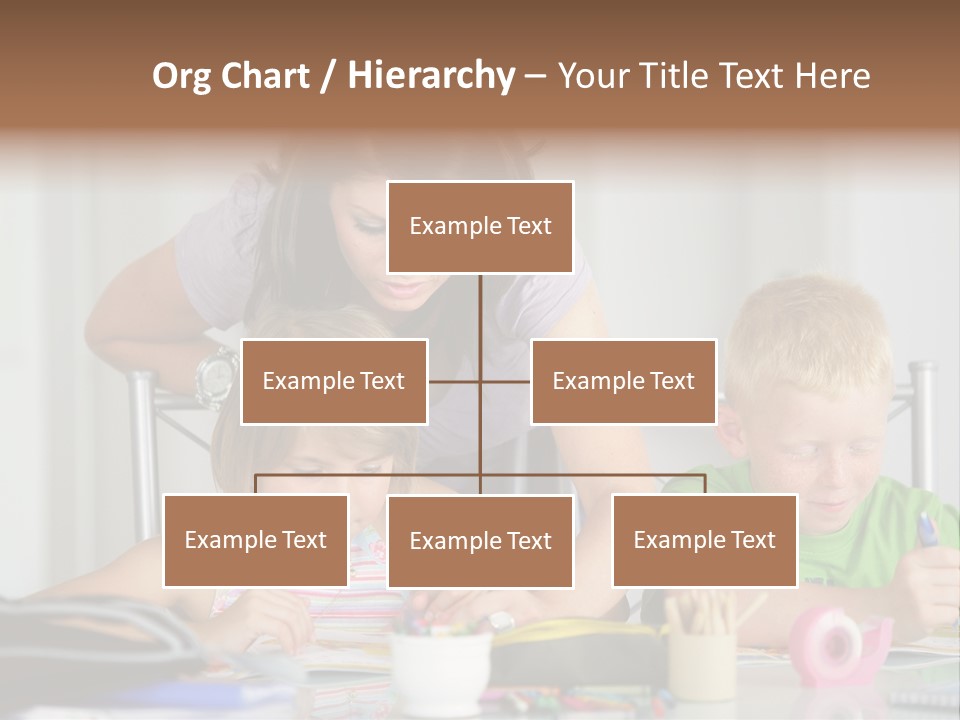 Org Chart / Hierarchy – Your Title Text Here

Example Text

Example Text

Example Text

Example Text

Example Text

Example Text